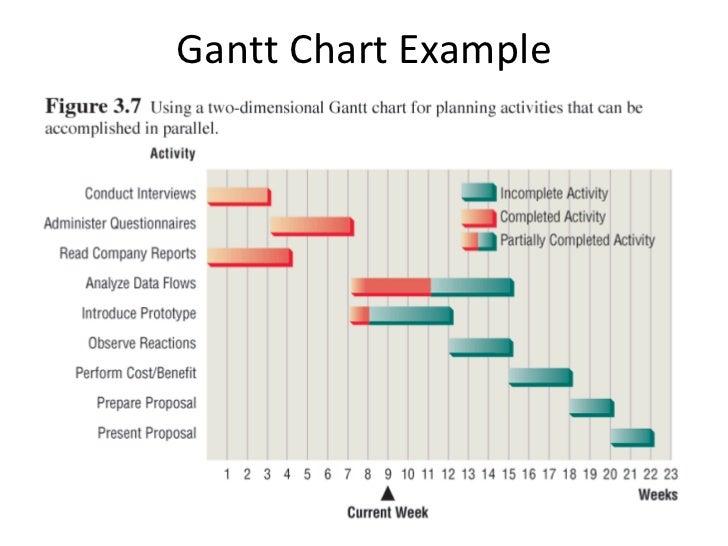 Gantt Chart Example

Figure 3.7 Using a two-dimensional Gantt chart for planning activities that can be accomplished in parallel.

Activity

Conduct Interviews
Administer Questionnaires
Read Company Reports
Analyze Data Flows
Introduce Prototype
Observe Reactions
Perform Cost/Benefit
Prepare Proposal
Present Proposal

Incomplete Activity
Completed Activity
Partially Completed Activity

1 2 3 4 5 6 7 8 9 10 11 12 13 14 15 16 17 18 19 20 21 22 23

Weeks

Current Week